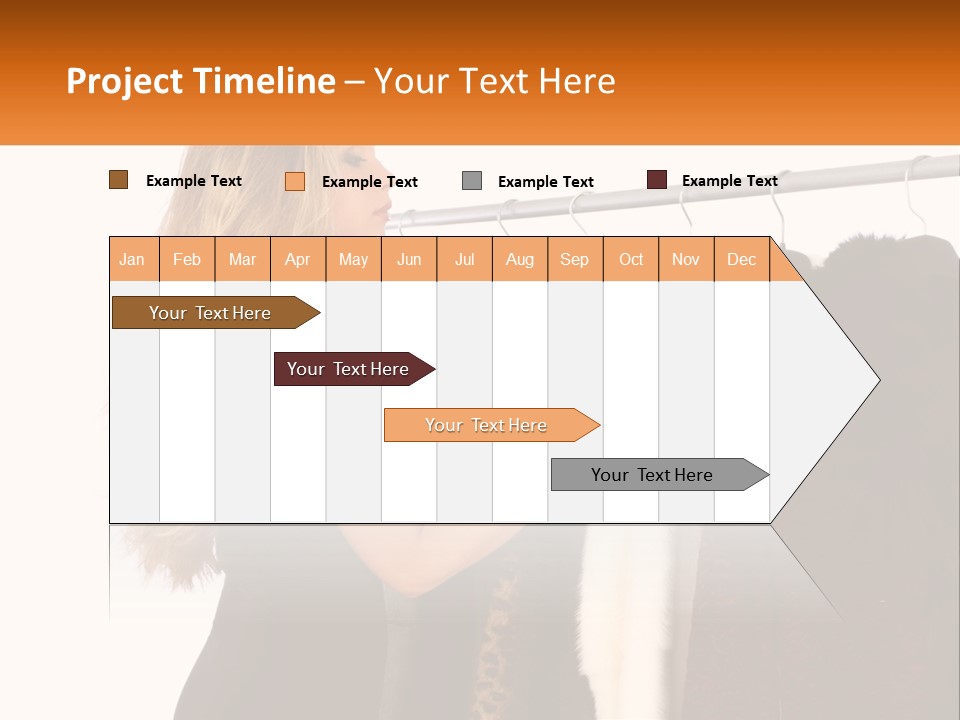 Project Timeline – Your Text Here

Example Text
Example Text
Example Text
Example Text

| Jan | Feb | Mar | Apr | May | Jun | Jul | Aug | Sep | Oct | Nov | Dec |
|---|---|---|---|---|---|---|---|---|---|---|---|

Your Text Here
Your Text Here
Your Text Here
Your Text Here